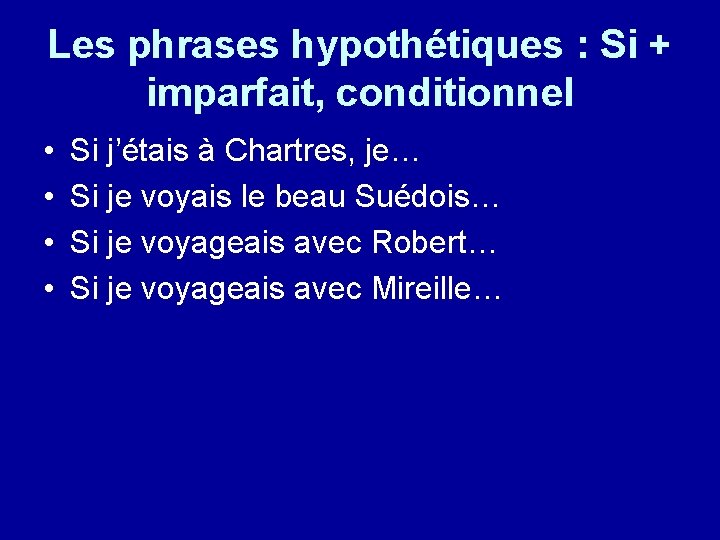 Les phrases hypothétiques : Si + imparfait, conditionnel

• Si j’étais à Chartres, je…
• Si je voyais le beau Suédois…
• Si je voyageais avec Robert…
• Si je voyageais avec Mireille…